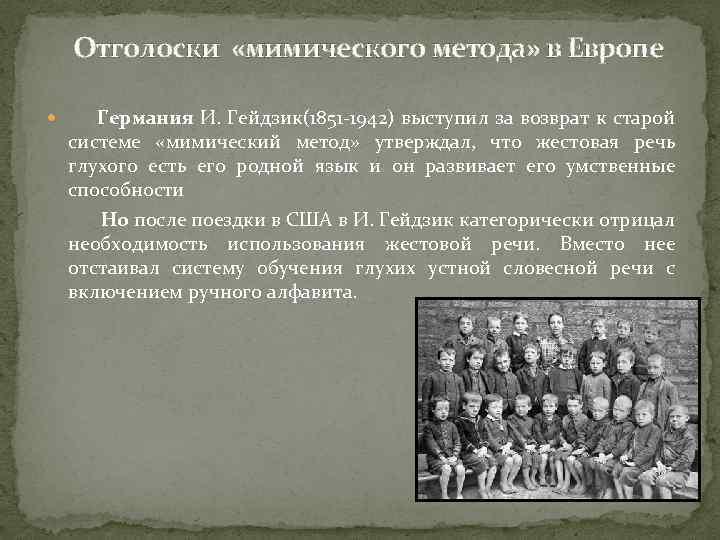 Отголоски «мимического метода» в Европе

Германия И. Гейдзик(1851-1942) выступил за возврат к старой системе «мимический метод» утверждал, что жестовая речь глухого есть его родной язык и он развивает его умственные способности

Но после поездки в США в И. Гейдзик категорически отрицал необходимость использования жестовой речи. Вместо нее отстаивал систему обучения глухих устной словесной речи с включением ручного алфавита.